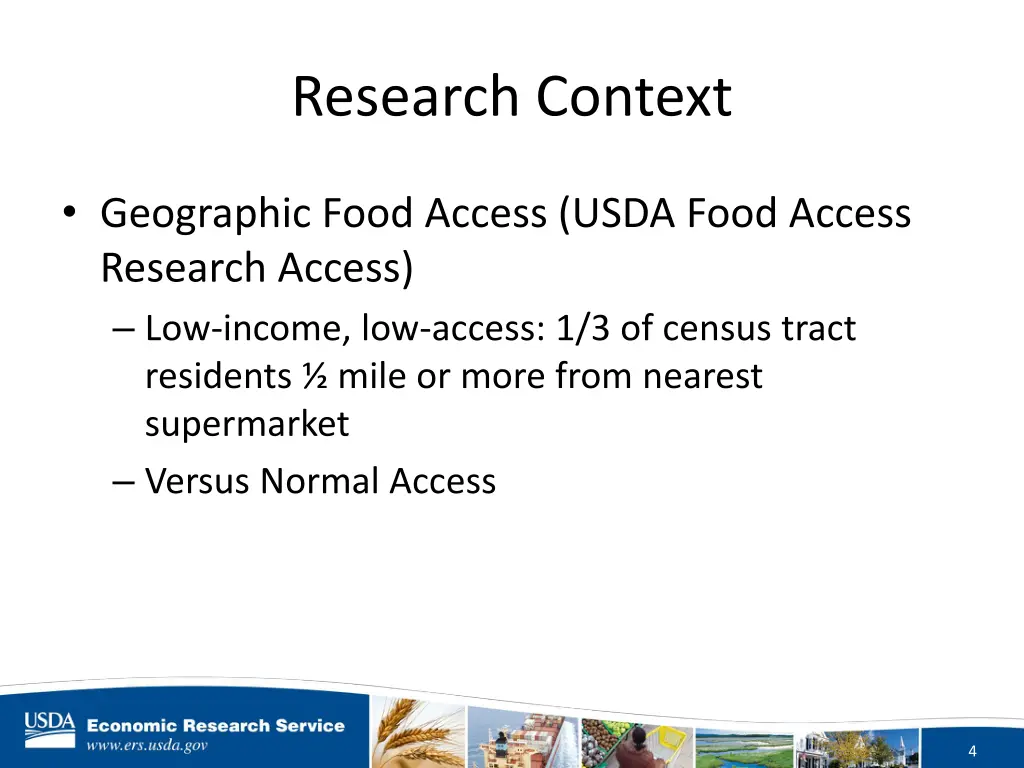 Research Context

• Geographic Food Access (USDA Food Access Research Access)
– Low-income, low-access: 1/3 of census tract residents ½ mile or more from nearest supermarket
– Versus Normal Access

USDA Economic Research Service
www.ers.usda.gov

4